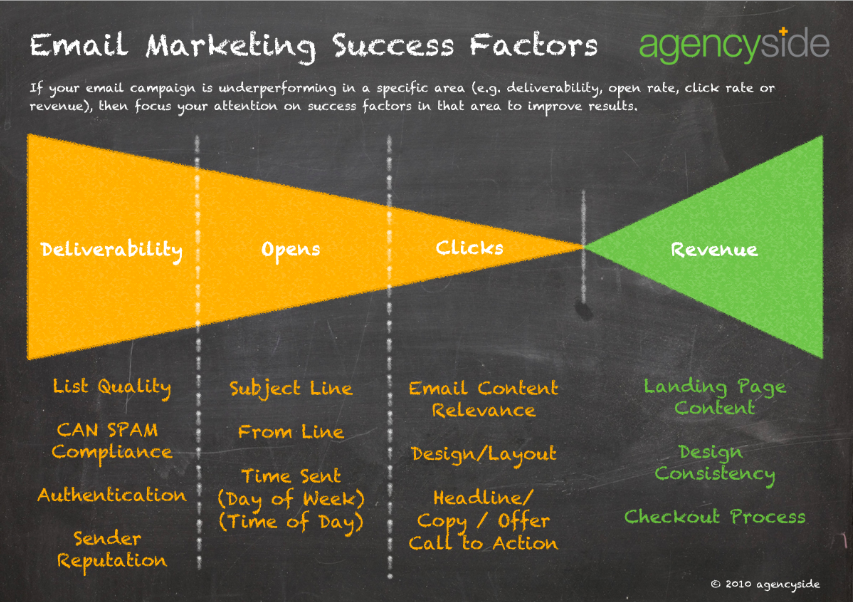 Email Marketing Success Factors

agencyside

If your email campaign is underperforming in a specific area (e.g. deliverability, open rate, click rate or revenue), then focus your attention on success factors in that area to improve results.

Deliverability

Opens

Clicks

Revenue

List Quality

CAN SPAM Compliance

Authentication

Sender Reputation

Subject Line

From Line

Time Sent (Day of Week) (Time of Day)

Email Content Relevance

Design/Layout

Headline/ Copy / Offer Call to Action

Landing Page Content

Design Consistency

Checkout Process

© 2010 agencyside